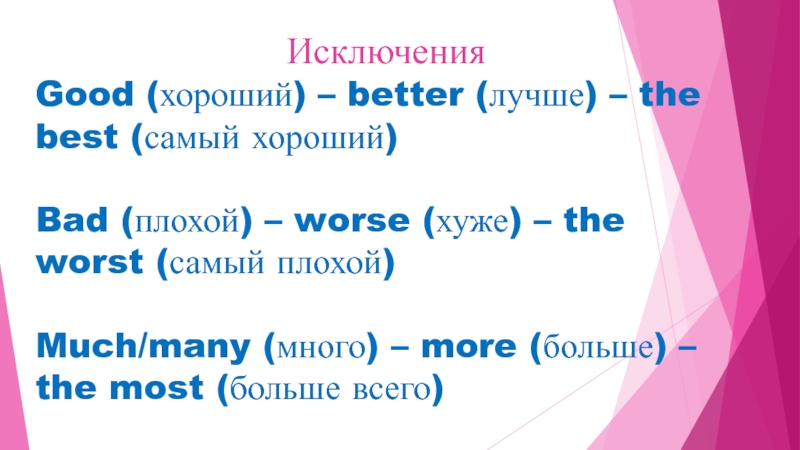 Исключения

Good (хороший) – better (лучше) – the best (самый хороший)

Bad (плохой) – worse (хуже) – the worst (самый плохой)

Much/many (много) – more (больше) – the most (больше всего)